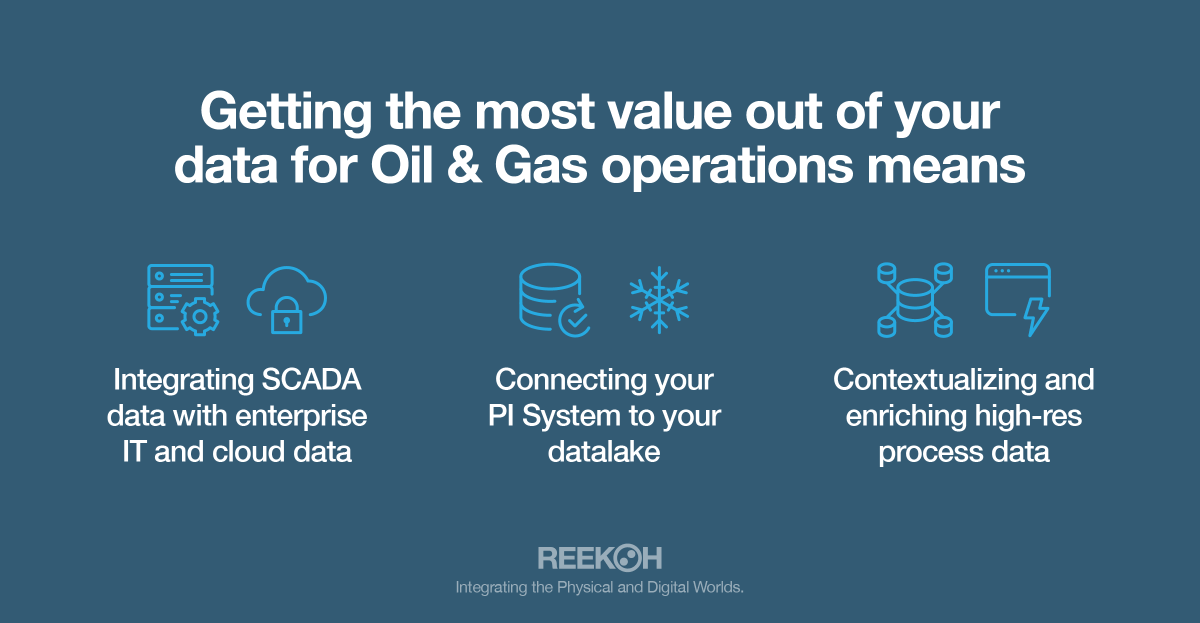 Getting the most value out of your data for Oil & Gas operations means

Integrating SCADA data with enterprise IT and cloud data

Connecting your PI System to your datalake

Contextualizing and enriching high-res process data

REEKOH

Integrating the Physical and Digital Worlds.